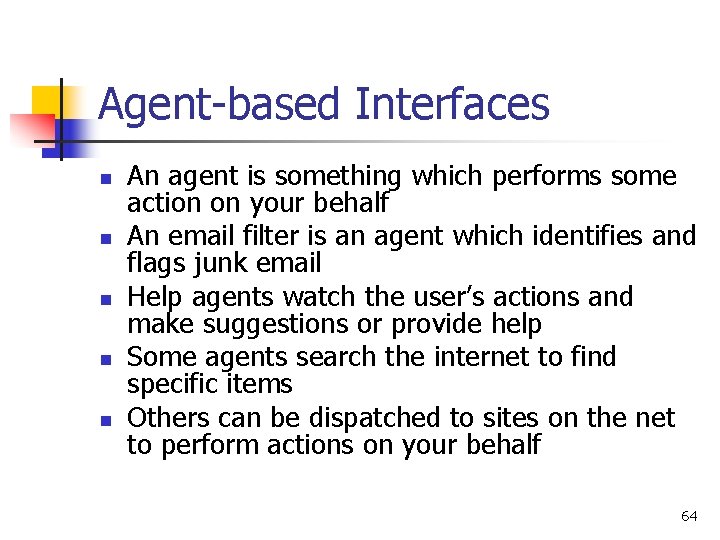 Agent-based Interfaces

- An agent is something which performs some action on your behalf
- An email filter is an agent which identifies and flags junk email
- Help agents watch the user's actions and make suggestions or provide help
- Some agents search the internet to find specific items
- Others can be dispatched to sites on the net to perform actions on your behalf

64